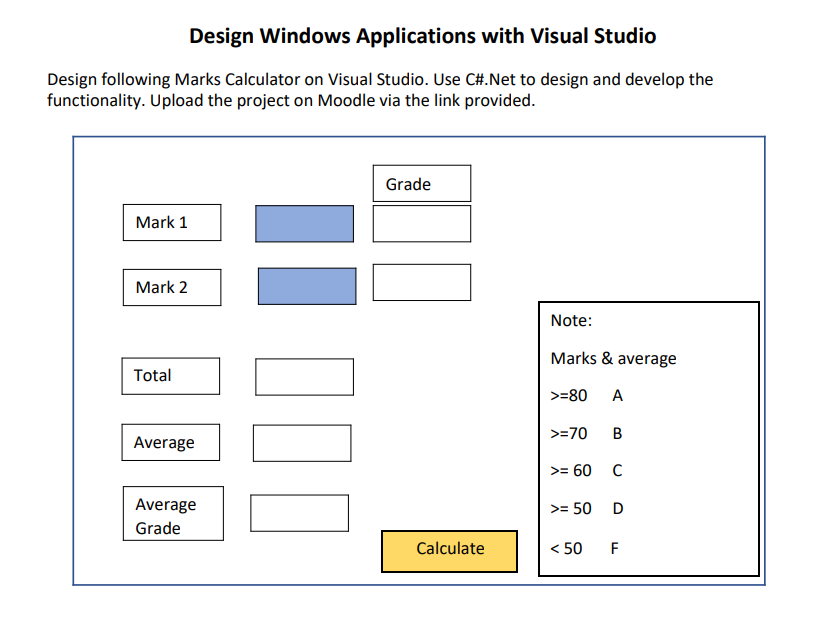 Design Windows Applications with Visual Studio

Design following Marks Calculator on Visual Studio. Use C#.Net to design and develop the functionality. Upload the project on Moodle via the link provided.

Grade

Mark 1

Mark 2

Total

Average

Average Grade

Calculate

Note:

Marks & average

>=80 A

>=70 B

>= 60 C

>= 50 D

< 50 F